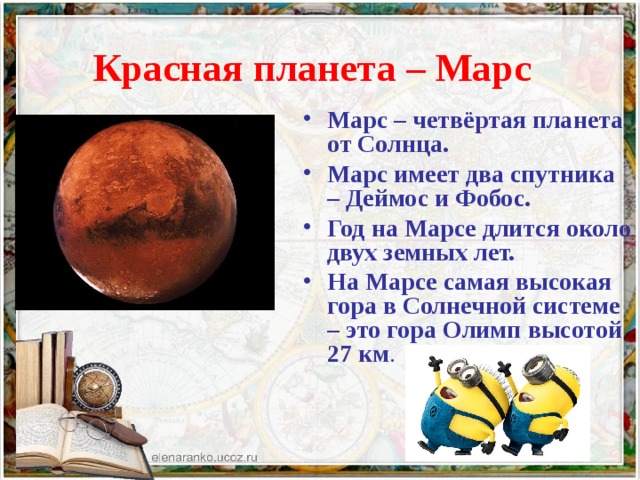 Красная планета – Марс

• Марс – четвёртая планета от Солнца.
• Марс имеет два спутника – Деймос и Фобос.
• Год на Марсе длится около двух земных лет.
• На Марсе самая высокая гора в Солнечной системе – это гора Олимп высотой 27 км.

elenaranko.ucoz.ru